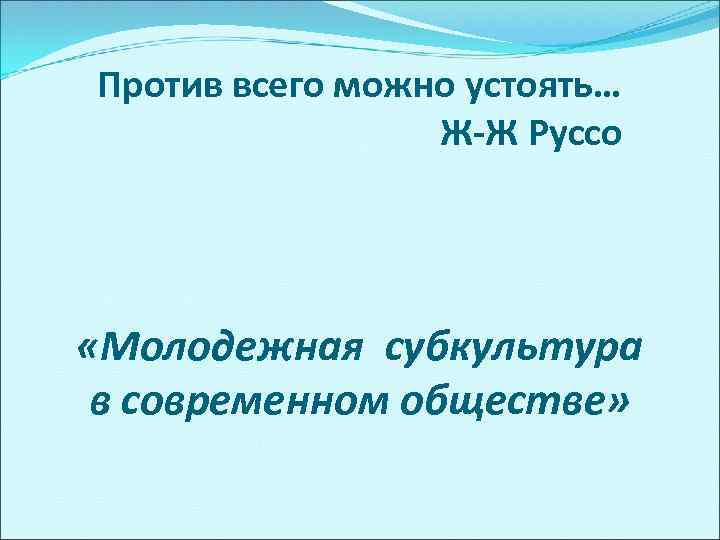 Против всего можно устоять…
Ж-Ж Руссо

«Молодежная субкультура в современном обществе»